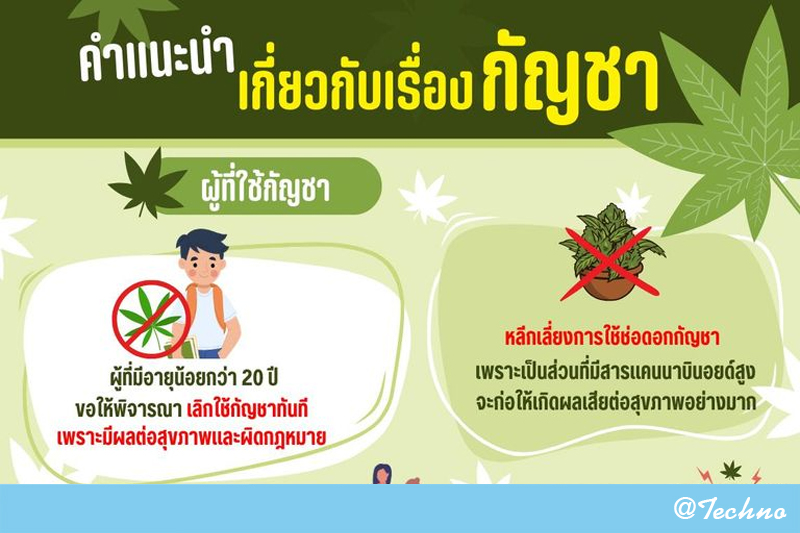 คำแนะนำ เกี่ยวกับเรื่อง กัญชา

ผู้ที่ใช้กัญชา

ผู้ที่มีอายุน้อยกว่า 20 ปี ขอให้พิจารณา เลิกใช้กัญชาทันที เพราะมีผลต่อสุขภาพและผิดกฎหมาย

หลีกเลี่ยงการใช้ช่อดอกกัญชา เพราะเป็นส่วนที่มีสารแคนนาบินอยด์สูง จะก่อให้เกิดผลเสียต่อสุขภาพอย่างมาก

@Techno